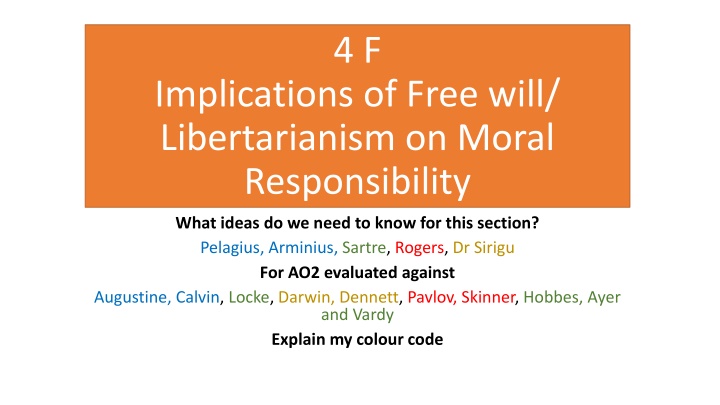 4 F
Implications of Free will/ Libertarianism on Moral Responsibility

What ideas do we need to know for this section?

Pelagius, Arminius, Sartre, Rogers, Dr Sirigu

For AO2 evaluated against

Augustine, Calvin, Locke, Darwin, Dennett, Pavlov, Skinner, Hobbes, Ayer and Vardy

Explain my colour code